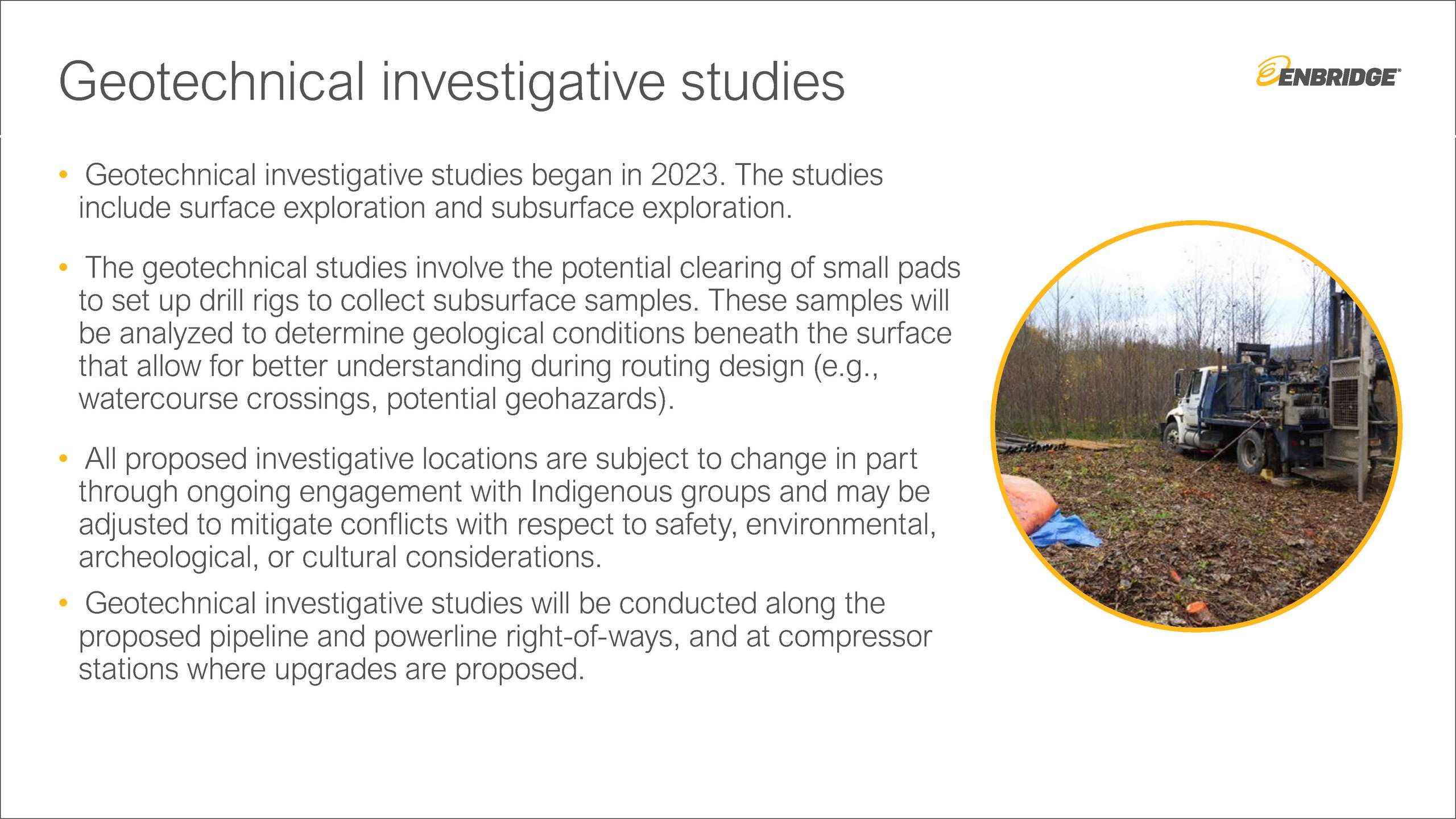 Geotechnical investigative studies

ENBRIDGE

• Geotechnical investigative studies began in 2023. The studies include surface exploration and subsurface exploration.

• The geotechnical studies involve the potential clearing of small pads to set up drill rigs to collect subsurface samples. These samples will be analyzed to determine geological conditions beneath the surface that allow for better understanding during routing design (e.g., watercourse crossings, potential geohazards).

• All proposed investigative locations are subject to change in part through ongoing engagement with Indigenous groups and may be adjusted to mitigate conflicts with respect to safety, environmental, archeological, or cultural considerations.

• Geotechnical investigative studies will be conducted along the proposed pipeline and powerline right-of-ways, and at compressor stations where upgrades are proposed.